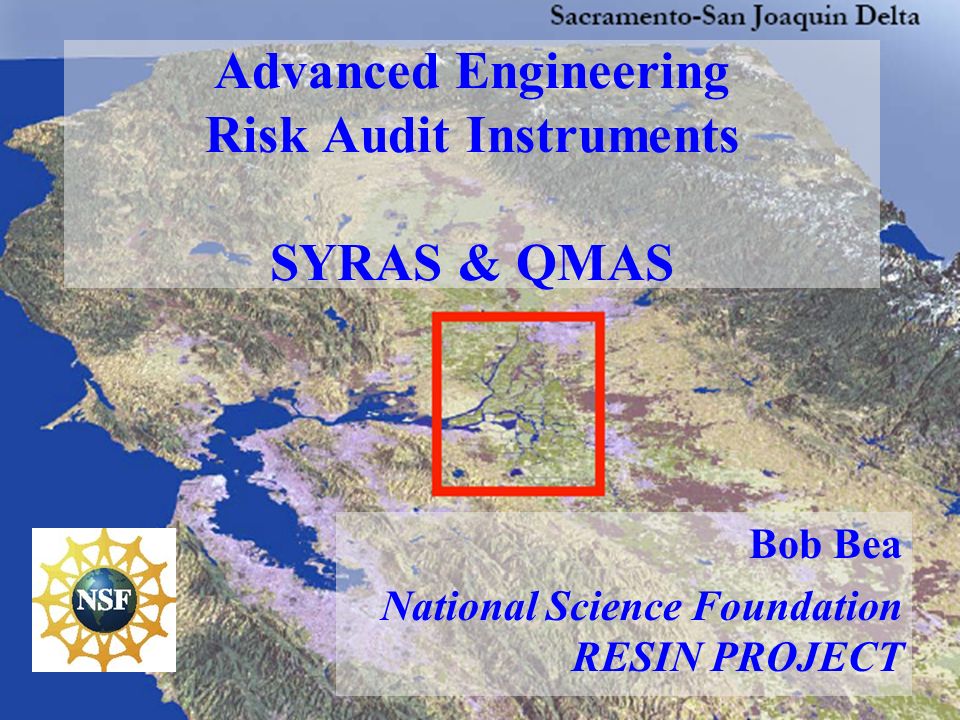 Sacramento-San Joaquin Delta

Advanced Engineering
Risk Audit Instruments

SYRAS & QMAS

NSF

Bob Bea

National Science Foundation
RESIN PROJECT